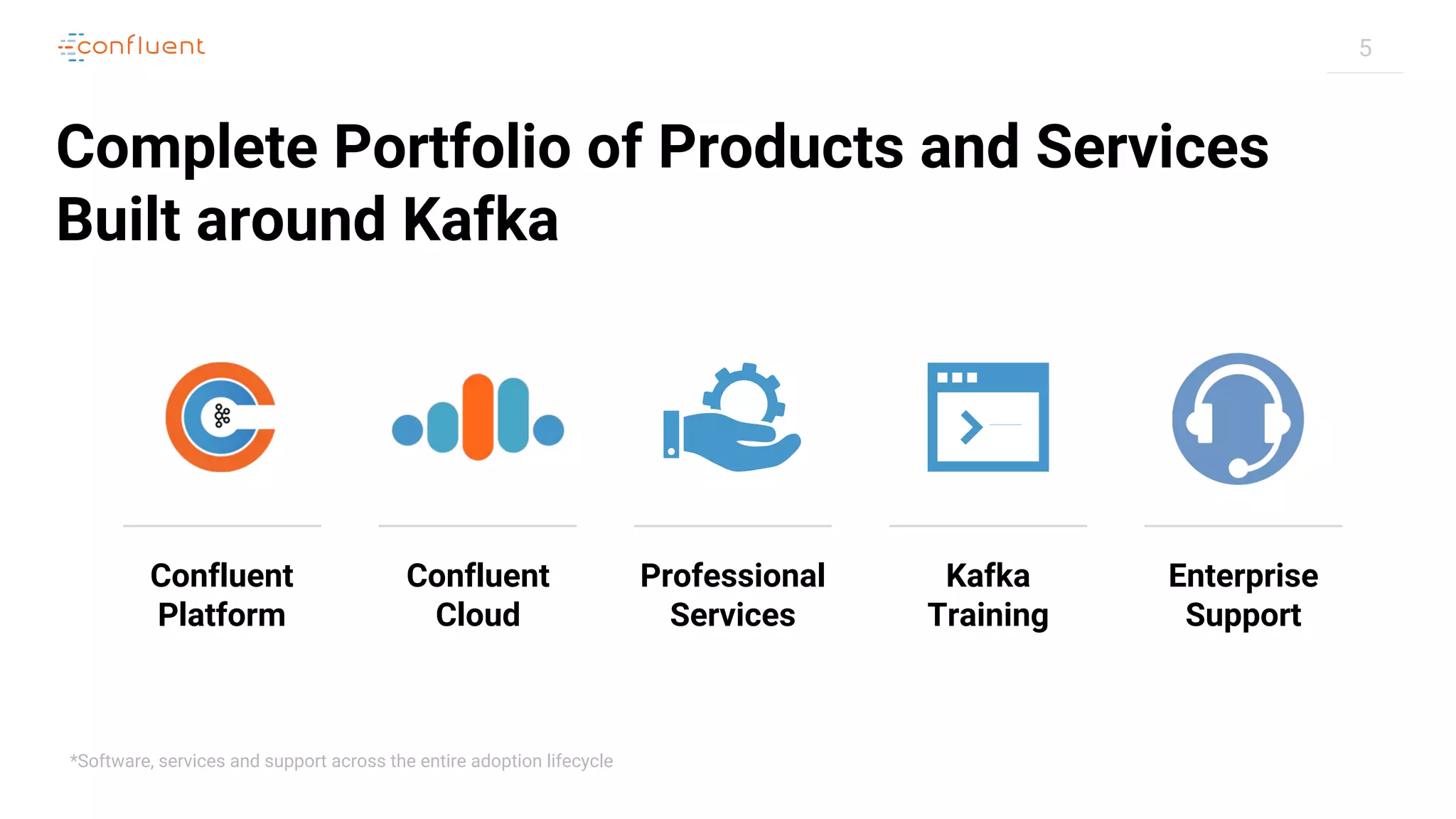 confluent

5

Complete Portfolio of Products and Services Built around Kafka

Confluent Platform

Confluent Cloud

Professional Services

Kafka Training

Enterprise Support

*Software, services and support across the entire adoption lifecycle